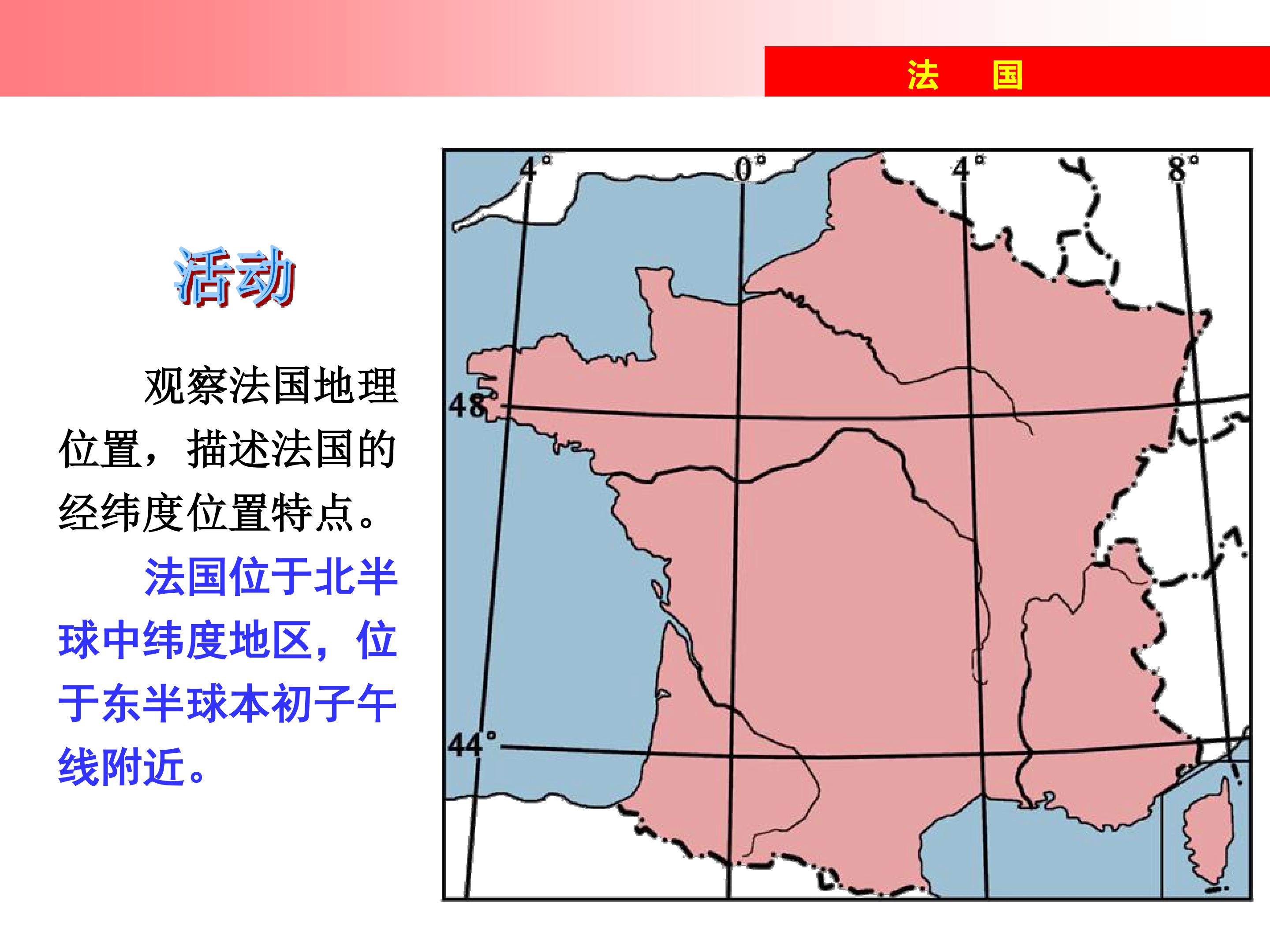 法 国

活动

观察法国地理位置，描述法国的经纬度位置特点。

法国位于北半球中纬度地区，位于东半球本初子午线附近。

4°
0°
4°
8°
48°
44°